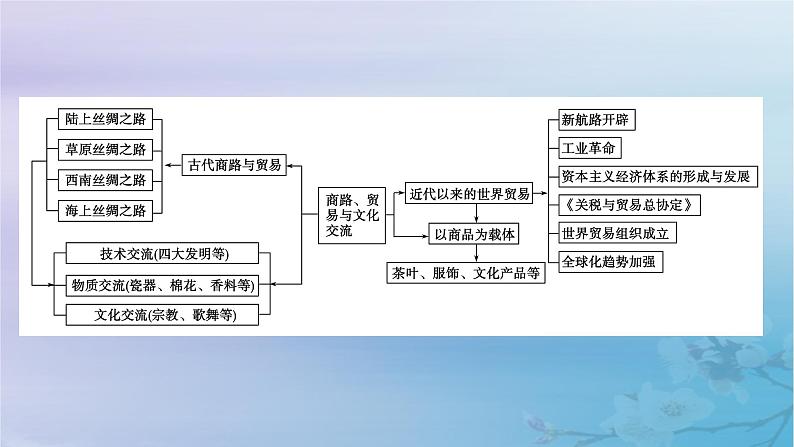 陆上丝绸之路
草原丝绸之路
西南丝绸之路
海上丝绸之路
古代商路与贸易
技术交流(四大发明等)
物质交流(瓷器、棉花、香料等)
文化交流(宗教、歌舞等)
商路、贸易与文化交流
近代以来的世界贸易
以商品为载体
茶叶、服饰、文化产品等
新航路开辟
工业革命
资本主义经济体系的形成与发展
《关税与贸易总协定》
世界贸易组织成立
全球化趋势加强